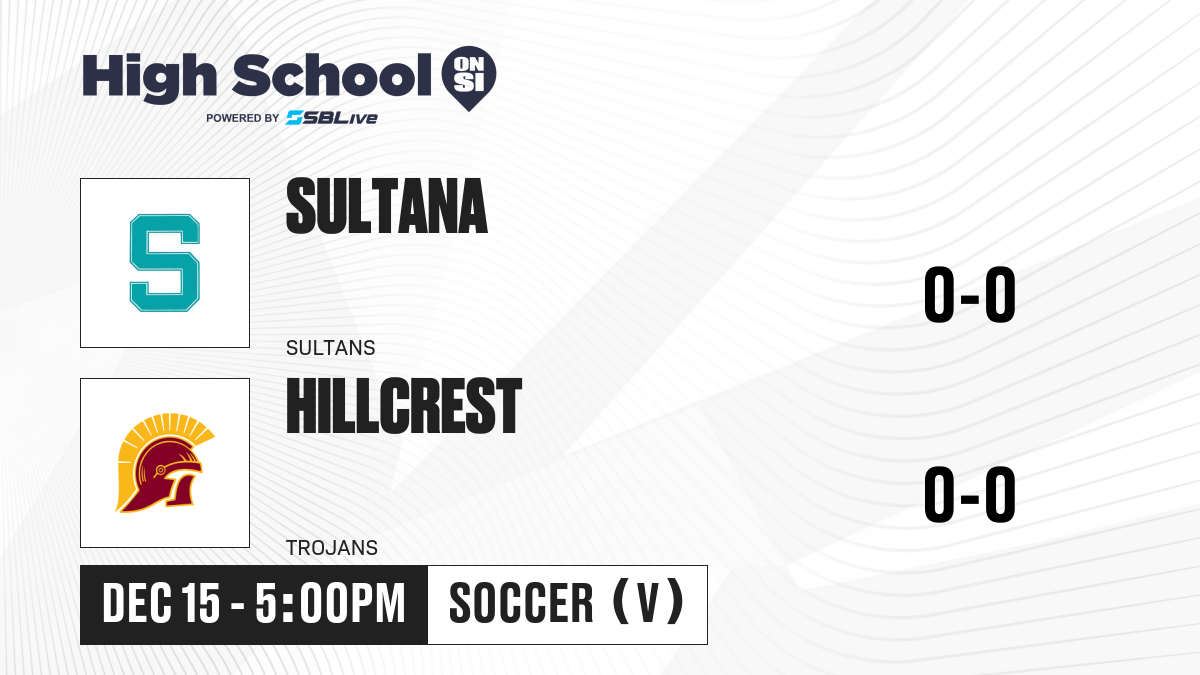 High School ON SI
POWERED BY SBLive

S

SULTANA

SULTANS

0-0

HILLCREST

TROJANS

0-0

DEC 15 - 5:00PM

SOCCER (V)